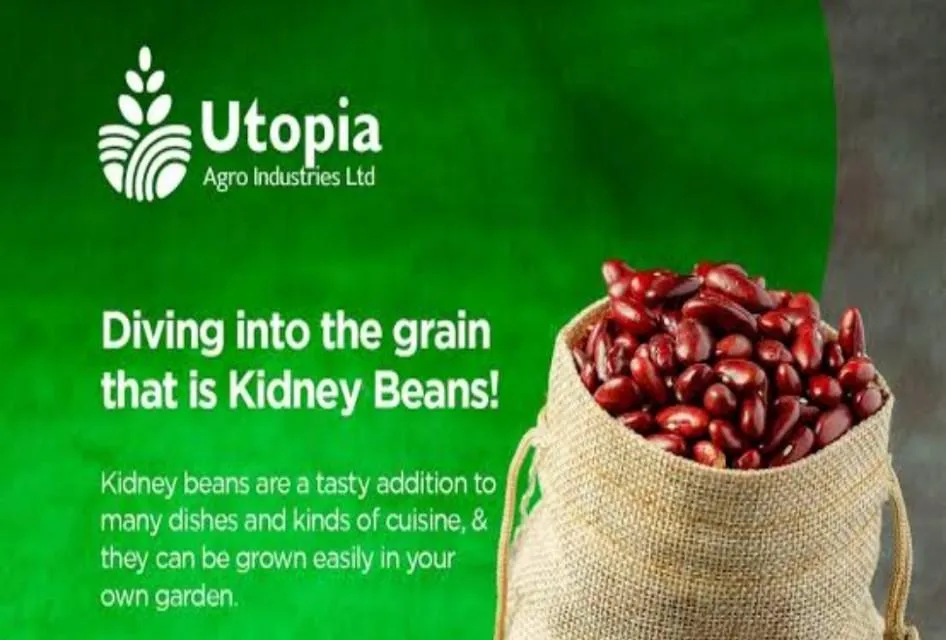 Utopia
Agro Industries Ltd

Diving into the grain that is Kidney Beans!

Kidney beans are a tasty addition to many dishes and kinds of cuisine, & they can be grown easily in your own garden.